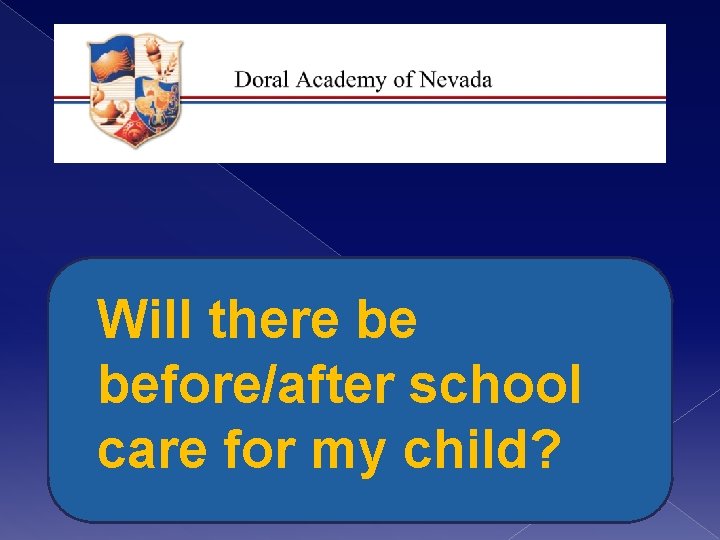 Doral Academy of Nevada

Will there be before/after school care for my child?